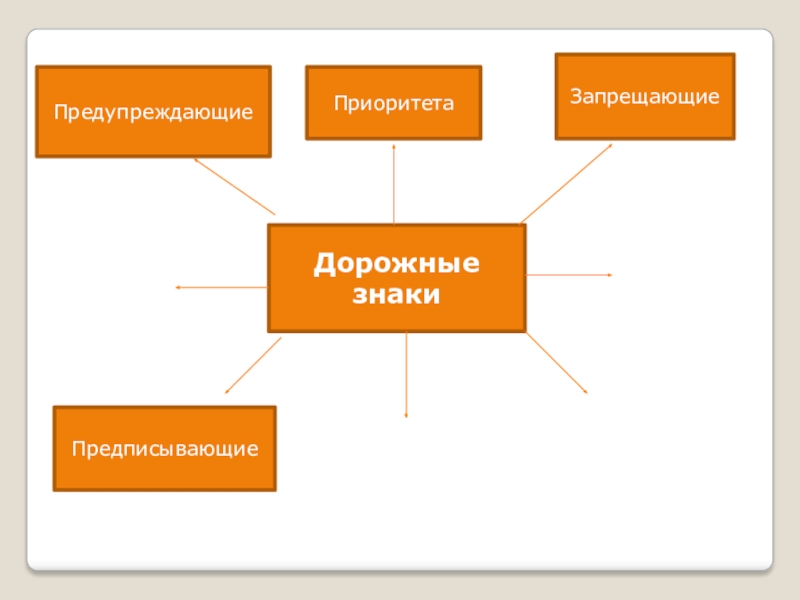 Предупреждающие

Приоритета

Запрещающие

Дорожные знаки

Предписывающие